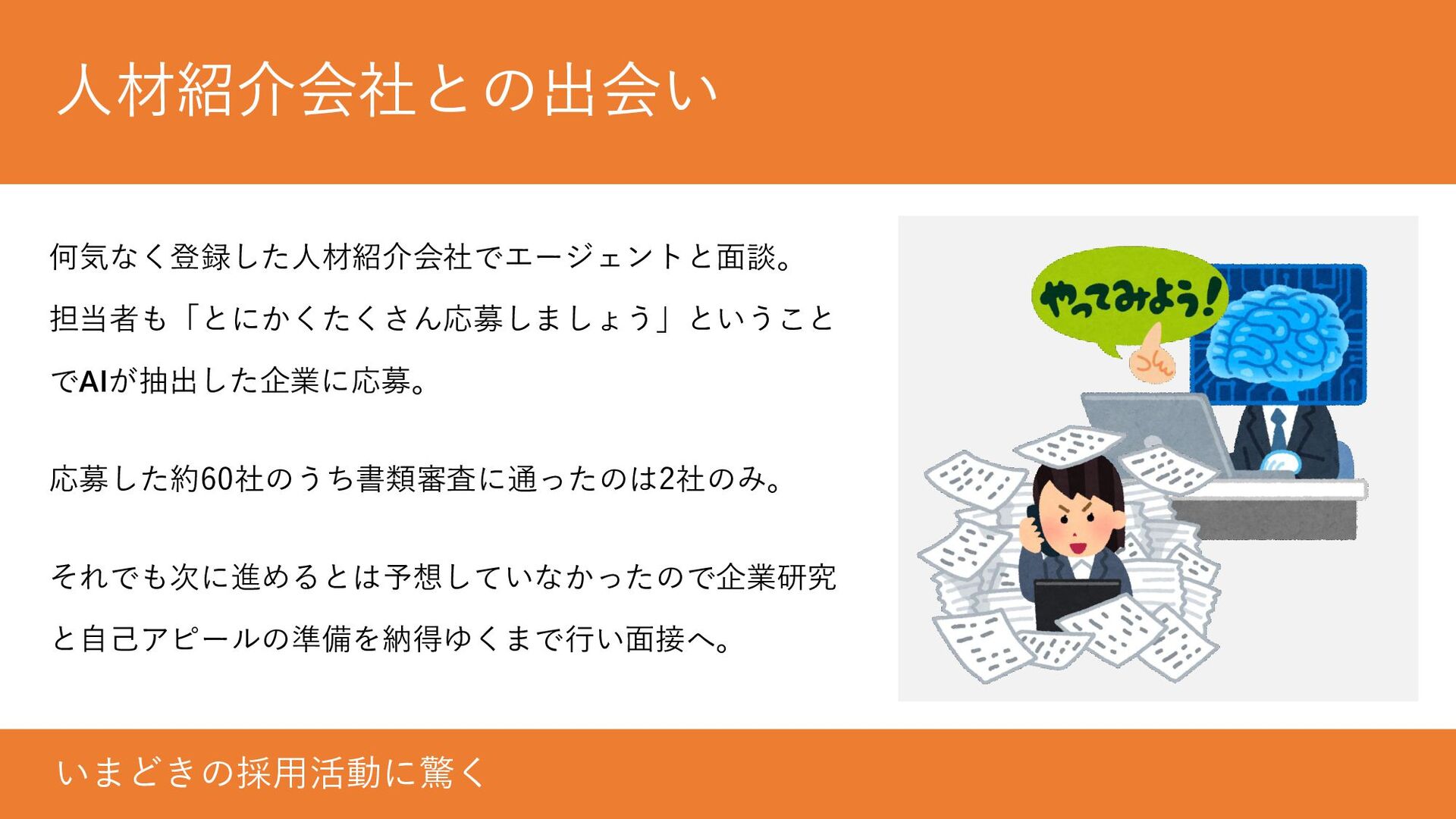 人材紹介会社との出会い

何気なく登録した人材紹介会社でエージェントと面談。担当者も「とにかくたくさん応募しましょう」ということでAIが抽出した企業に応募。

応募した約60社のうち書類審査に通ったのは2社のみ。

それでも次に進めるとは予想していなかったので企業研究と自己アピールの準備を納得ゆくまで行い面接へ。

やってみよう!

いまどきの採用活動に驚く